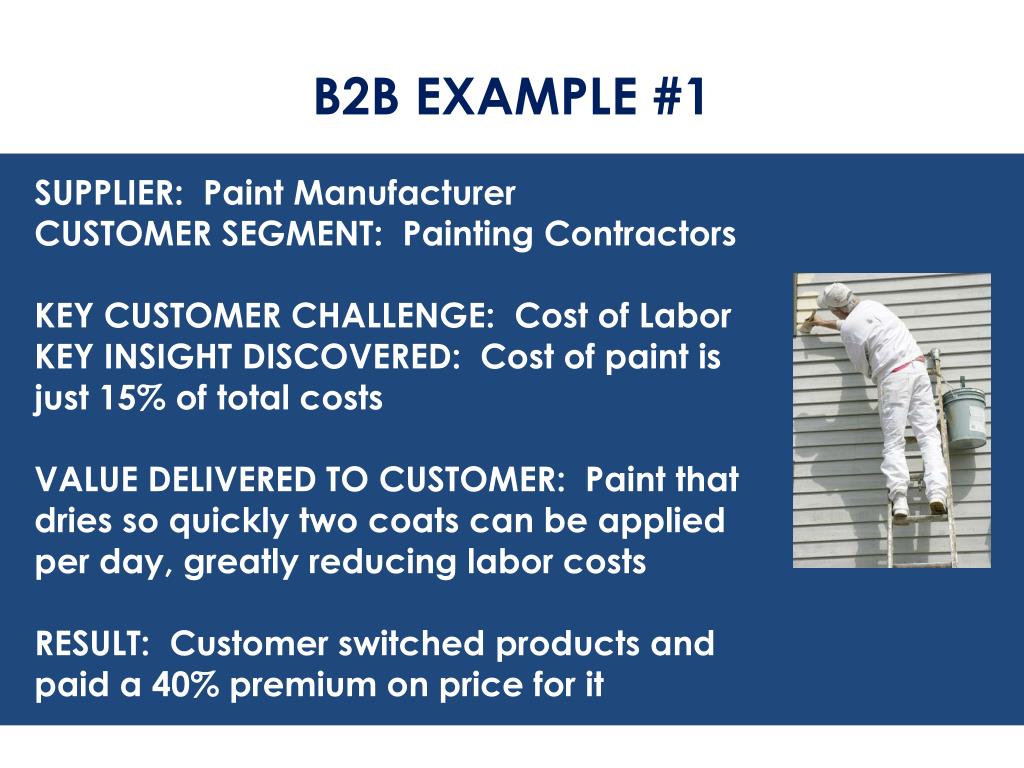 B2B EXAMPLE #1

SUPPLIER: Paint Manufacturer
CUSTOMER SEGMENT: Painting Contractors

KEY CUSTOMER CHALLENGE: Cost of Labor
KEY INSIGHT DISCOVERED: Cost of paint is just 15% of total costs

VALUE DELIVERED TO CUSTOMER: Paint that dries so quickly two coats can be applied per day, greatly reducing labor costs

RESULT: Customer switched products and paid a 40% premium on price for it